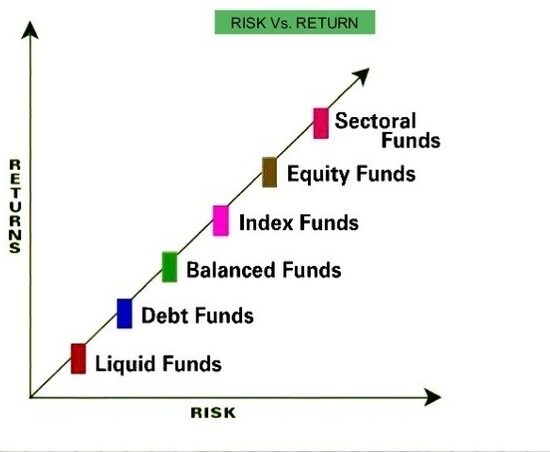 RISK Vs. RETURN

RETURNS

Sectoral Funds

Equity Funds

Index Funds

Balanced Funds

Debt Funds

Liquid Funds

RISK